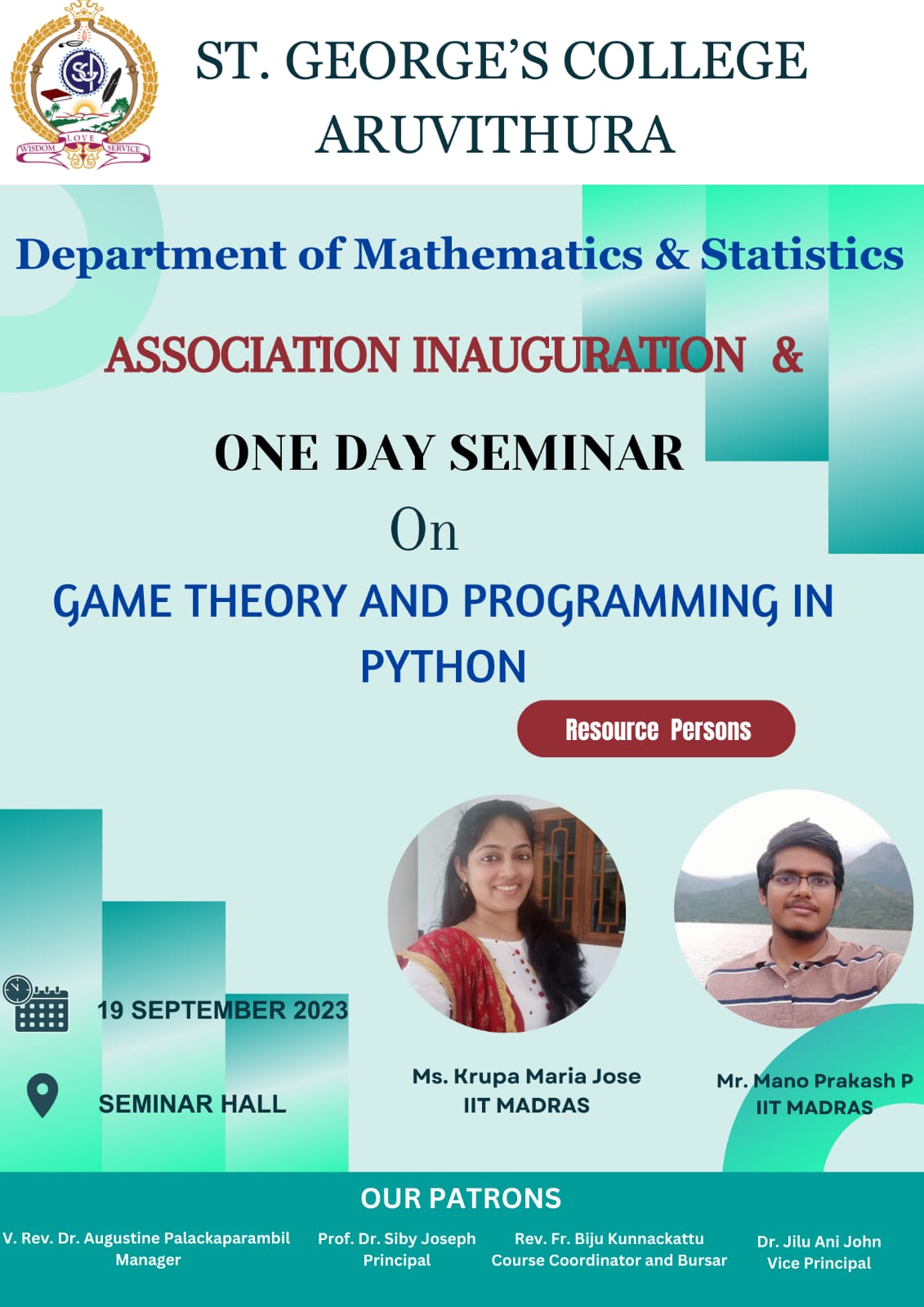 WISDOM LOVE SERVICE

ST. GEORGE'S COLLEGE ARUVITHURA

Department of Mathematics & Statistics

ASSOCIATION INAUGURATION &

ONE DAY SEMINAR

On

GAME THEORY AND PROGRAMMING IN PYTHON

Resource Persons

19 SEPTEMBER 2023

SEMINAR HALL

Ms. Krupa Maria Jose
IIT MADRAS

Mr. Mano Prakash P
IIT MADRAS

OUR PATRONS

V. Rev. Dr. Augustine Palackaparambil
Manager

Prof. Dr. Siby Joseph
Principal

Rev. Fr. Biju Kunnackattu
Course Coordinator and Bursar

Dr. Jilu Ani John
Vice Principal